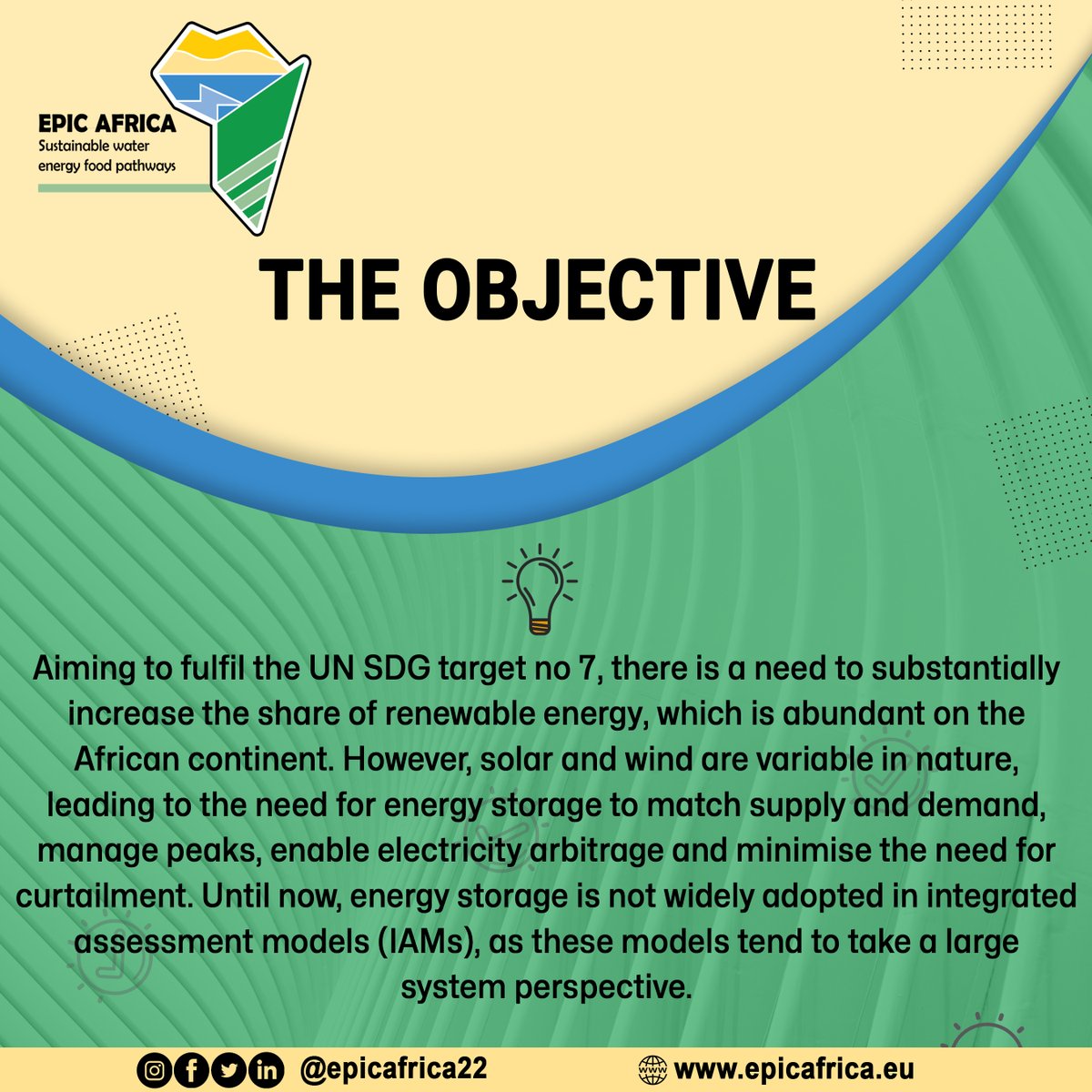 EPIC AFRICA
Sustainable water energy food pathways

THE OBJECTIVE

Aiming to fulfil the UN SDG target no 7, there is a need to substantially increase the share of renewable energy, which is abundant on the African continent. However, solar and wind are variable in nature, leading to the need for energy storage to match supply and demand, manage peaks, enable electricity arbitrage and minimise the need for curtailment. Until now, energy storage is not widely adopted in integrated assessment models (IAMs), as these models tend to take a large system perspective.

@epicafrica22 www.epicafrica.eu